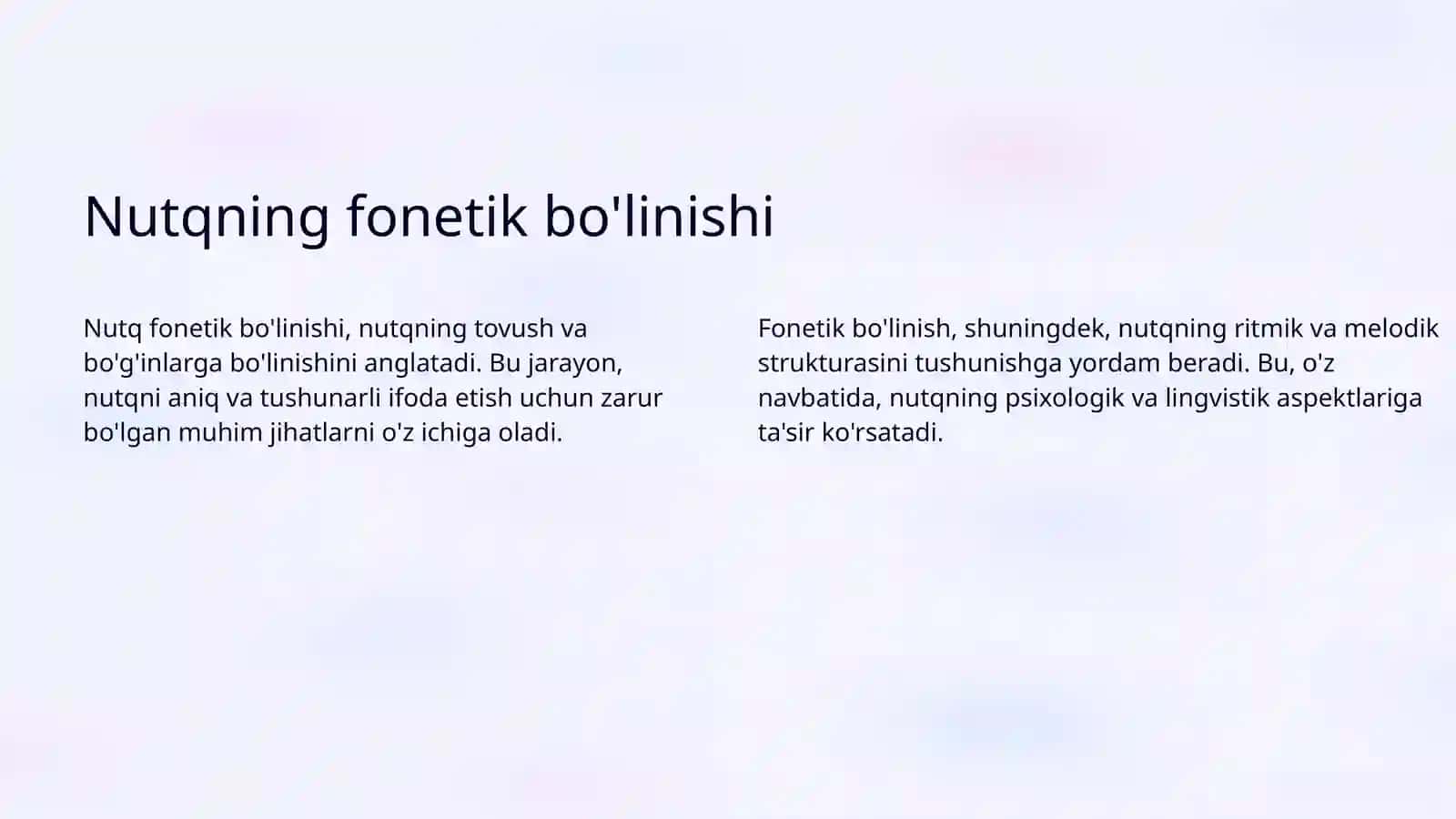 Nutqning fonetik bo'linishi

Nutq fonetik bo'linishi, nutqning tovush va bo'g'inlarga bo'linishini anglatadi. Bu jarayon, nutqni aniq va tushunarli ifoda etish uchun zarur bo'lgan muhim jihatlarni o'z ichiga oladi.

Fonetik bo'linish, shuningdek, nutqning ritmik va melodik strukturasini tushunishga yordam beradi. Bu, o'z navbatida, nutqning psixologik va lingvistik aspektlariga ta'sir ko'rsatadi.